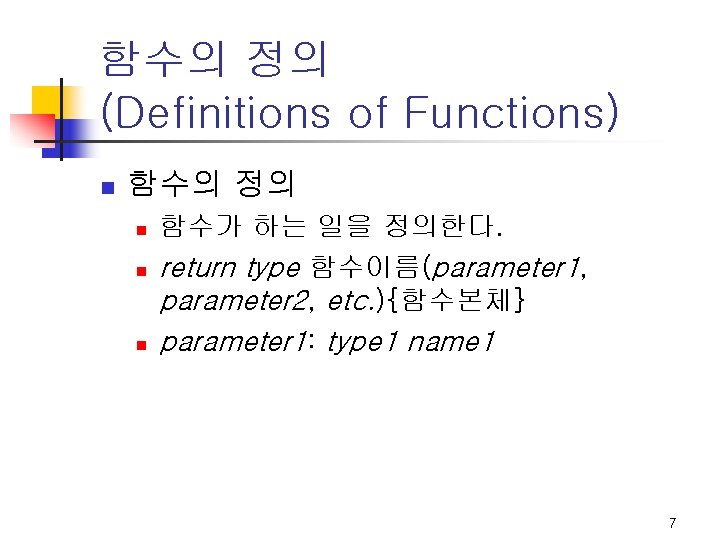 함수의 정의
(Definitions of Functions)

함수의 정의

함수가 하는 일을 정의한다.

return type 함수이름(parameter1, parameter2, etc.){함수본체}

parameter1: type1 name1

7